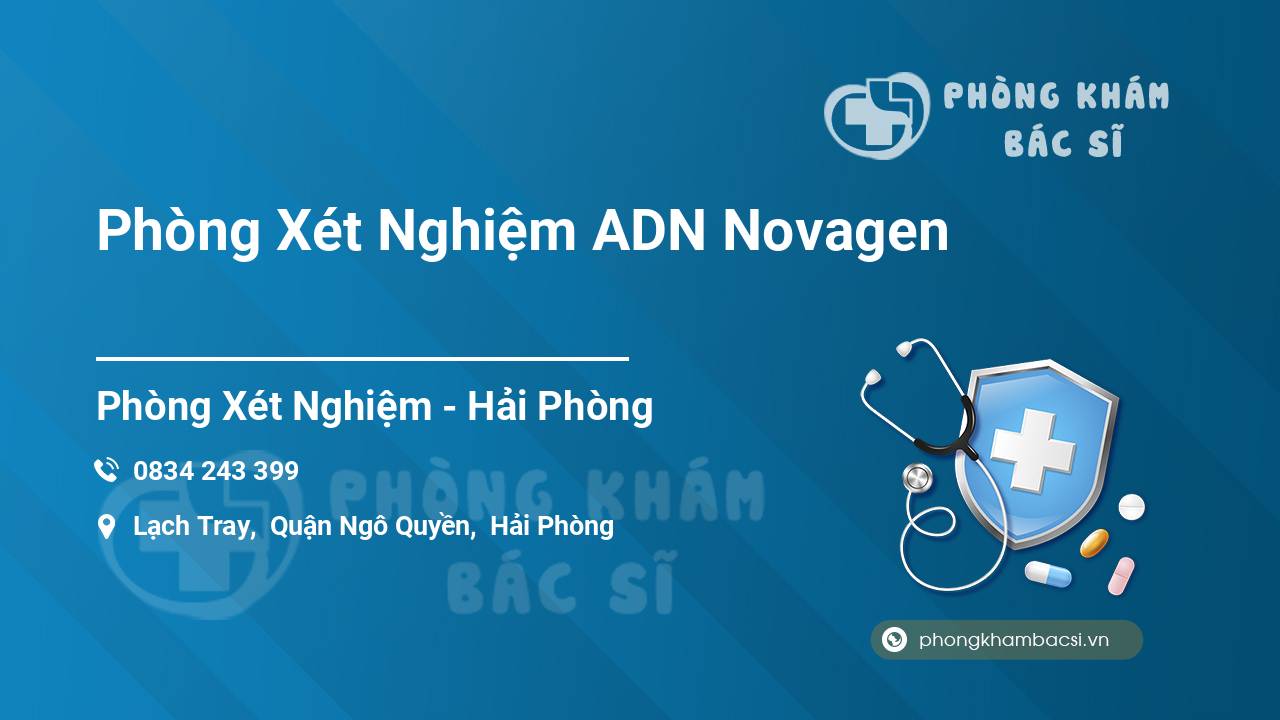 PHÒNG KHÁM BÁC SĨ

Phòng Xét Nghiệm ADN Novagen

Phòng Xét Nghiệm - Hải Phòng

0834 243 399

Lạch Tray, Quận Ngô Quyền, Hải Phòng

PHÒNG KHÁM BÁC SĨ

phongkhambacsi.vn